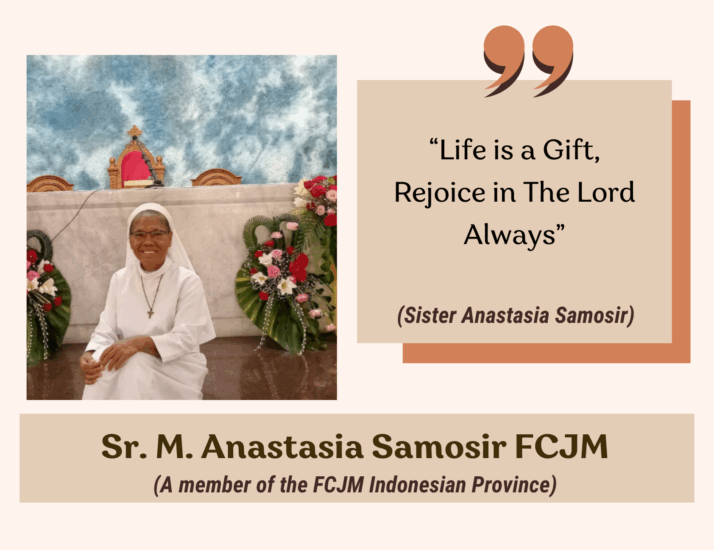 “Life is a Gift, Rejoice in The Lord Always”

(Sister Anastasia Samosir)

Sr. M. Anastasia Samosir FCJM

(A member of the FCJM Indonesian Province)